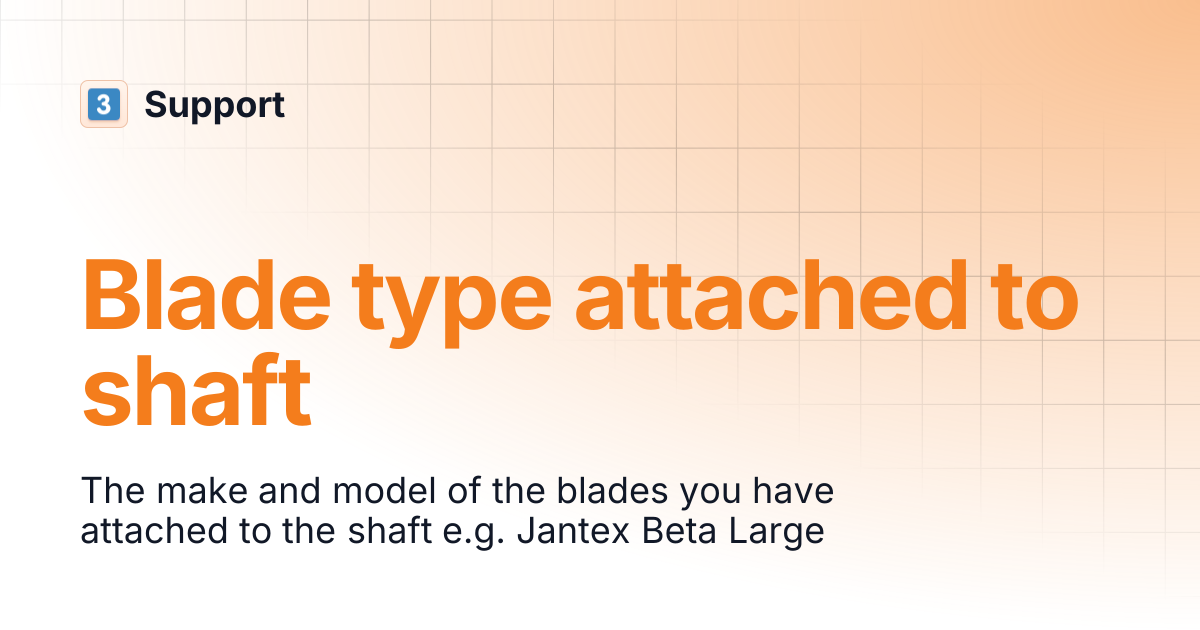 3 Support

Blade type attached to shaft

The make and model of the blades you have attached to the shaft e.g. Jantex Beta Large